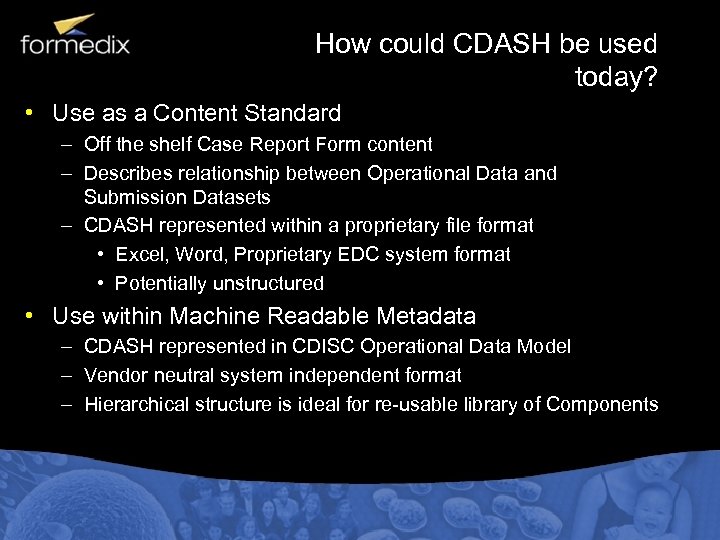 formedix

How could CDASH be used today?

• Use as a Content Standard
– Off the shelf Case Report Form content
– Describes relationship between Operational Data and Submission Datasets
– CDASH represented within a proprietary file format
• Excel, Word, Proprietary EDC system format
• Potentially unstructured

• Use within Machine Readable Metadata
– CDASH represented in CDISC Operational Data Model
– Vendor neutral system independent format
– Hierarchical structure is ideal for re-usable library of Components